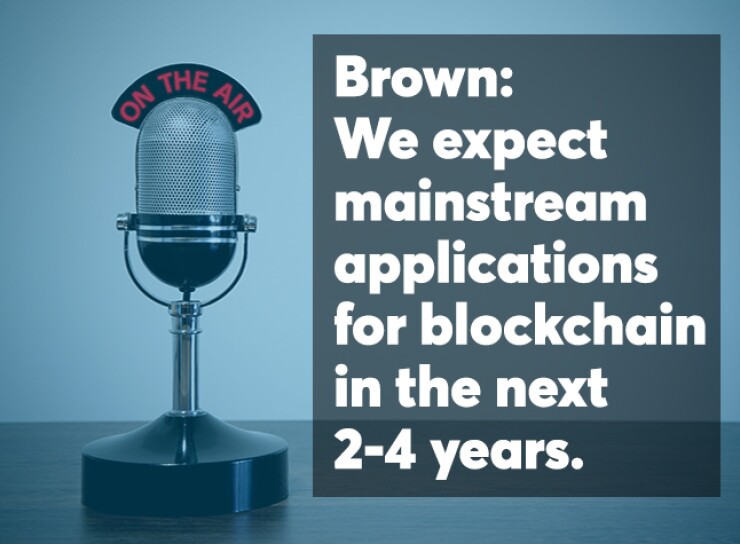 ON THE AIR

Brown:
We expect mainstream applications for blockchain in the next 2-4 years.